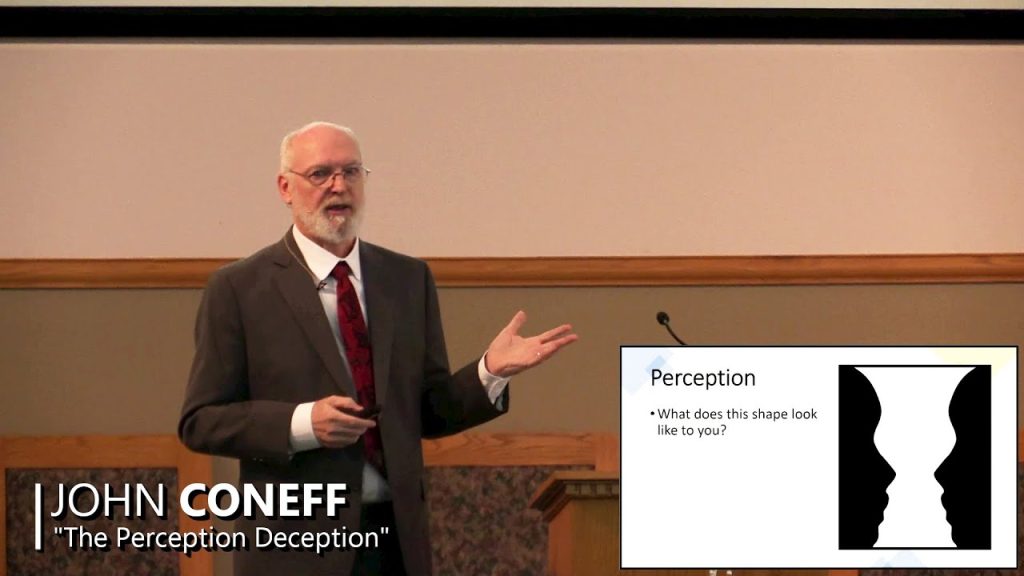 JOHN CONEFF
"The Perception Deception"

Perception

• What does this shape look like to you?